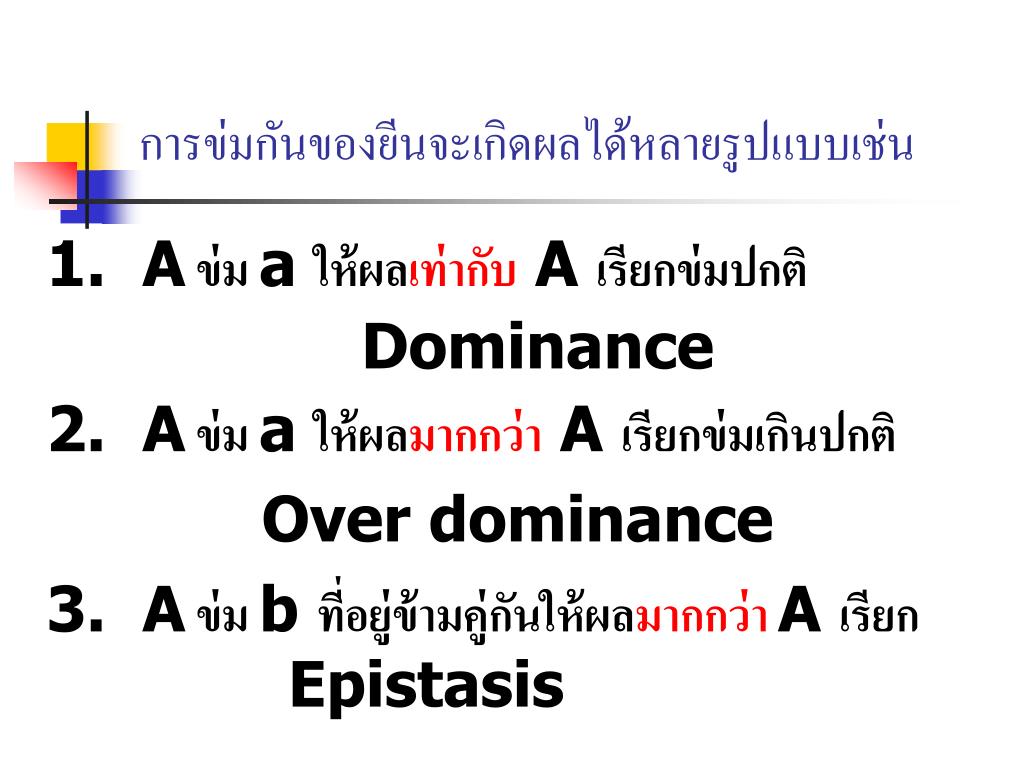 การข่มกันของยีนจะเกิดผลได้หลายรูปแบบเช่น

1. A ข่ม a ให้ผลเท่ากับ A เรียกข่มปกติ Dominance

2. A ข่ม a ให้ผลมากกว่า A เรียกข่มเกินปกติ Over dominance

3. A ข่ม b ที่อยู่ข้ามคู่กันให้ผลมากกว่า A เรียก Epistasis